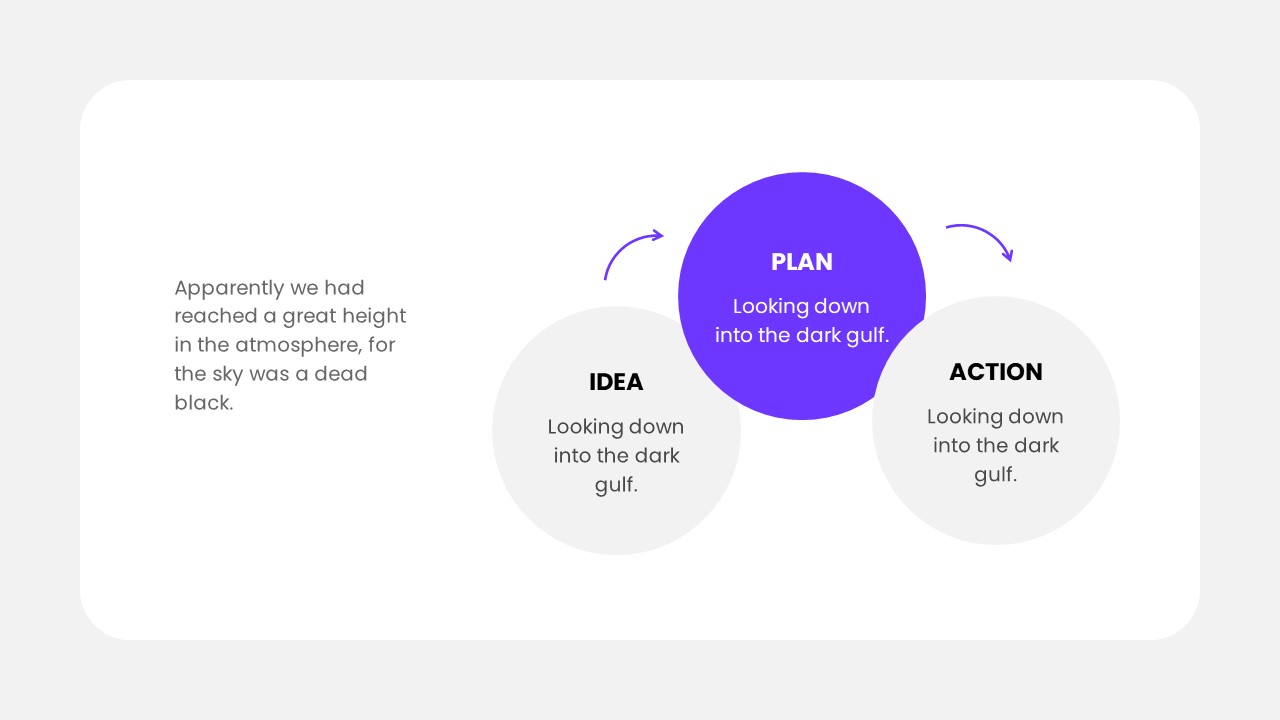 Apparently we had reached a great height in the atmosphere, for the sky was a dead black.

IDEA

Looking down into the dark gulf.

PLAN

Looking down into the dark gulf.

ACTION

Looking down into the dark gulf.